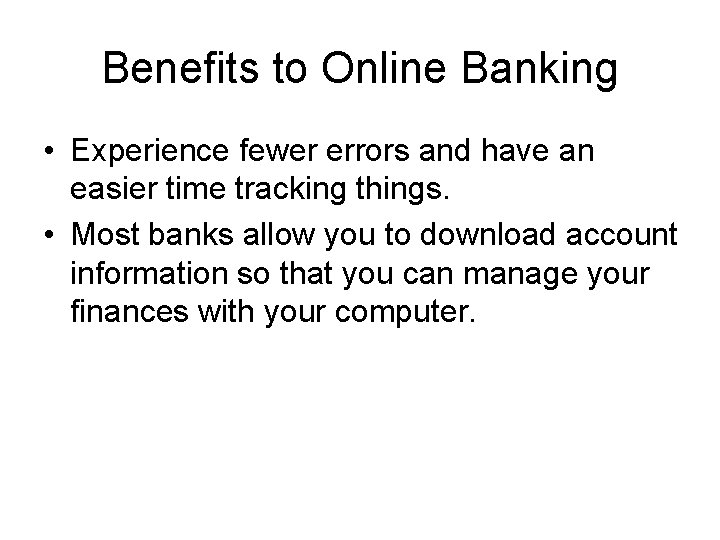 Benefits to Online Banking

• Experience fewer errors and have an easier time tracking things.

• Most banks allow you to download account information so that you can manage your finances with your computer.